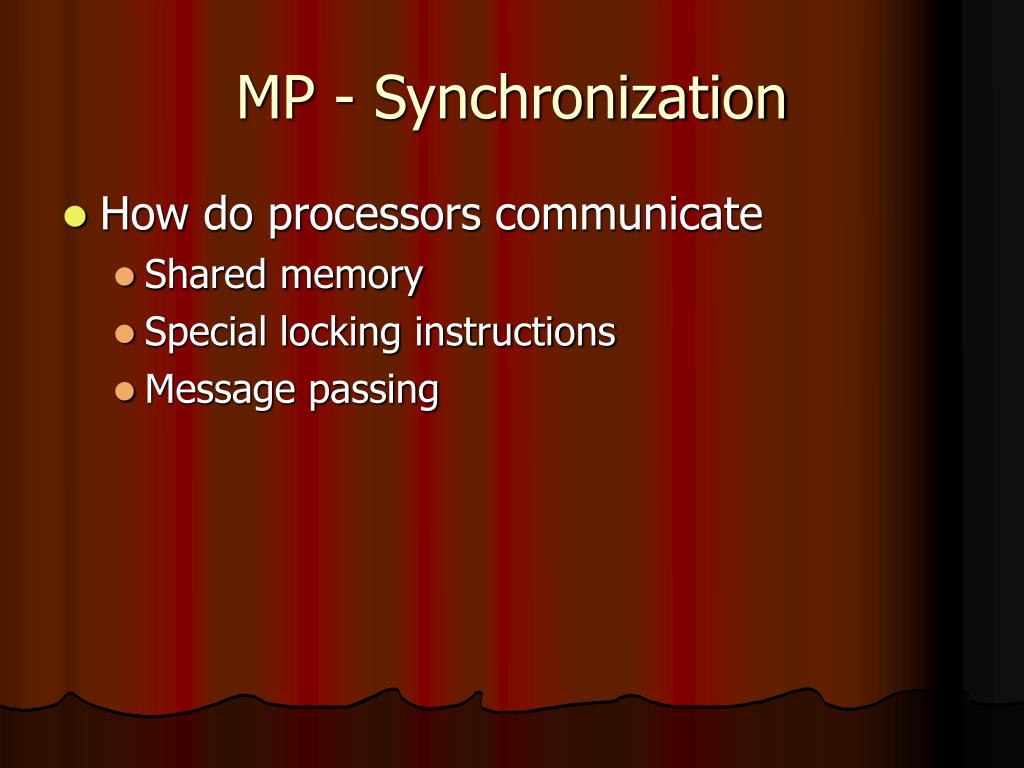 MP - Synchronization

- How do processors communicate
  - Shared memory
  - Special locking instructions
  - Message passing